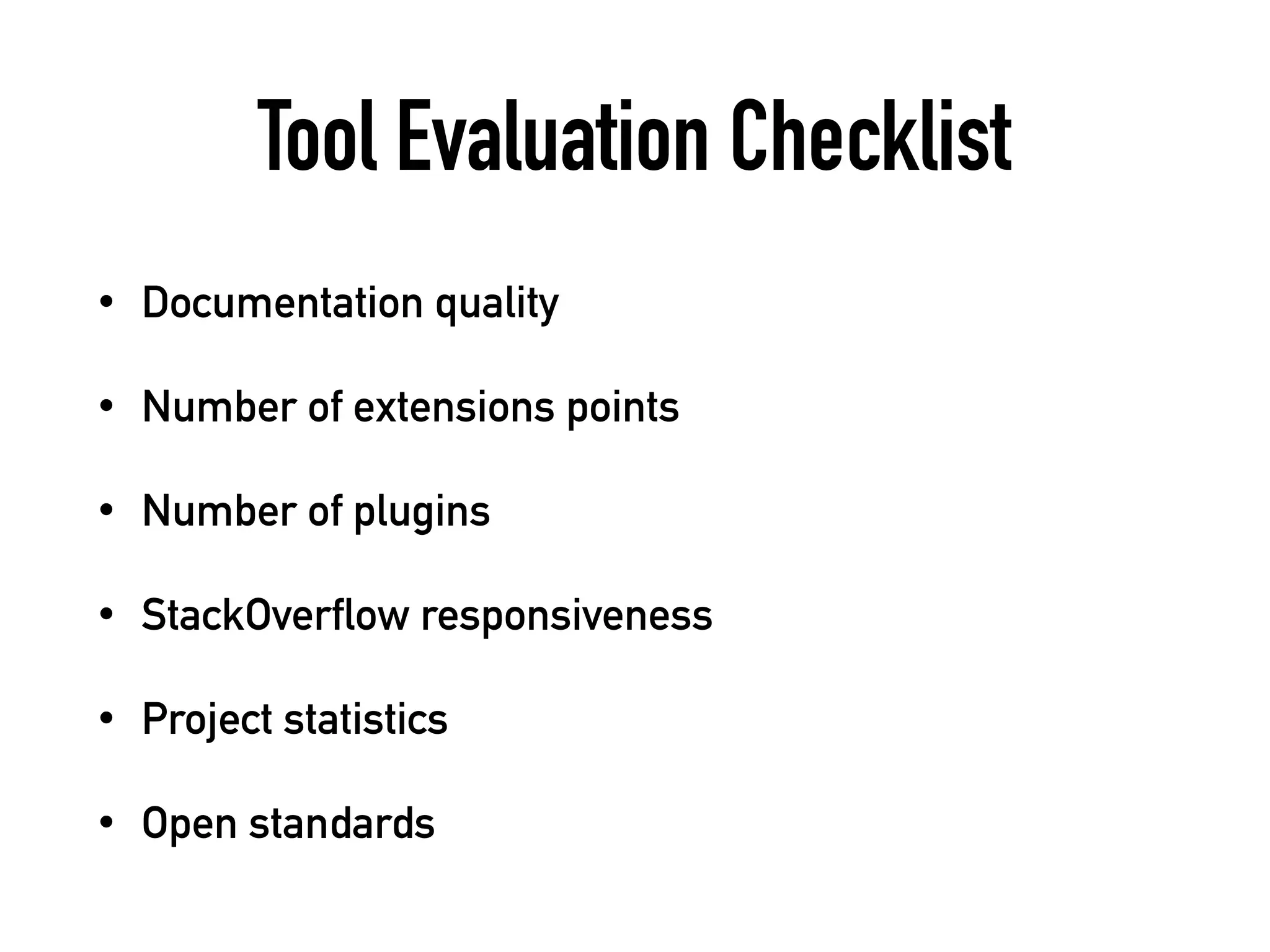 Tool Evaluation Checklist

• Documentation quality

• Number of extensions points

• Number of plugins

• StackOverflow responsiveness

• Project statistics

• Open standards